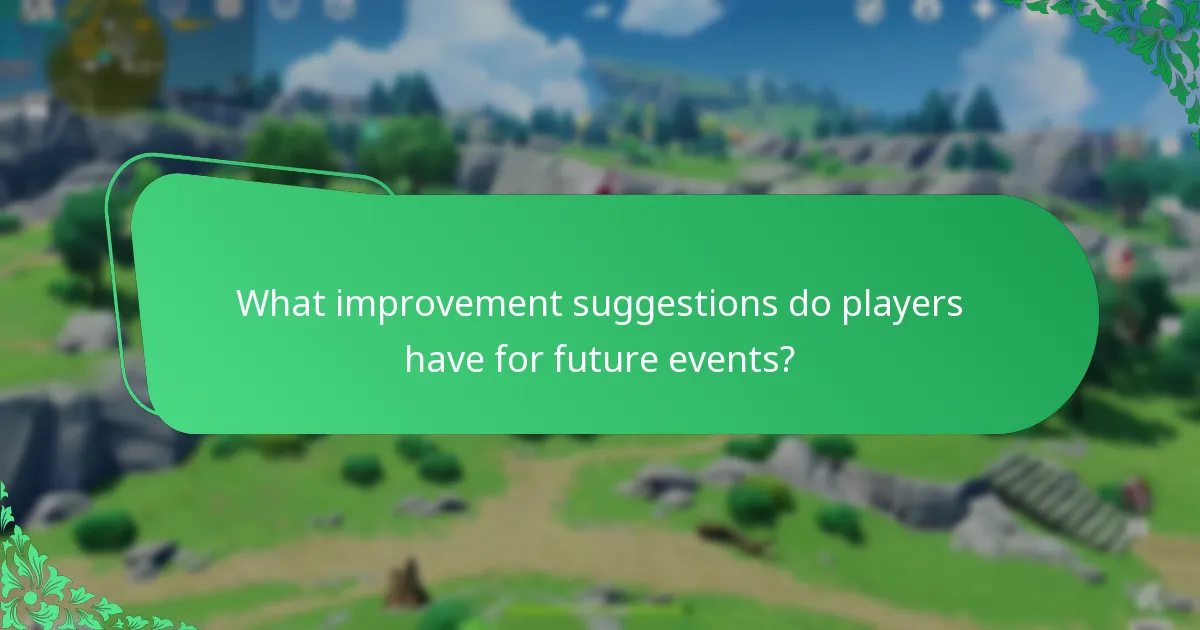 What improvement suggestions do players have for future events?